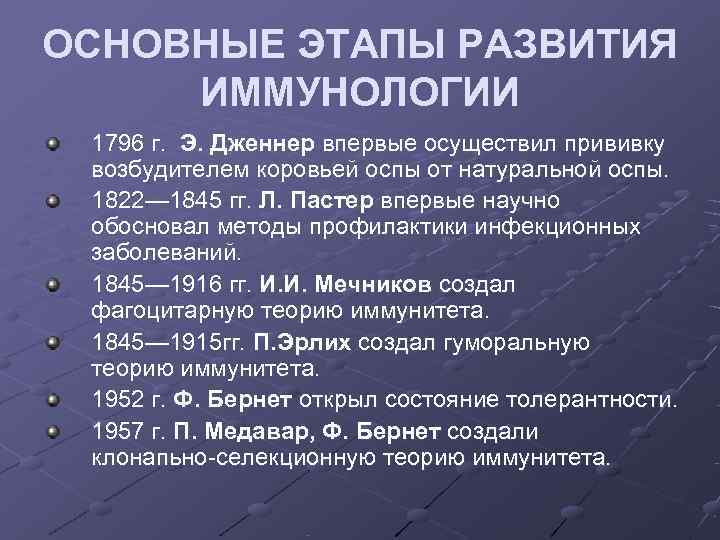 ОСНОВНЫЕ ЭТАПЫ РАЗВИТИЯ ИММУНОЛОГИИ

1796 г. Э. Дженнер впервые осуществил прививку возбудителем коровьей оспы от натуральной оспы.

1822—1845 гг. Л. Пастер впервые научно обосновал методы профилактики инфекционных заболеваний.

1845—1916 гг. И.И. Мечников создал фагоцитарную теорию иммунитета.

1845—1915гг. П.Эрлих создал гуморальную теорию иммунитета.

1952 г. Ф. Бернет открыл состояние толерантности.

1957 г. П. Медавар, Ф. Бернет создали клонапьно-селекционную теорию иммунитета.